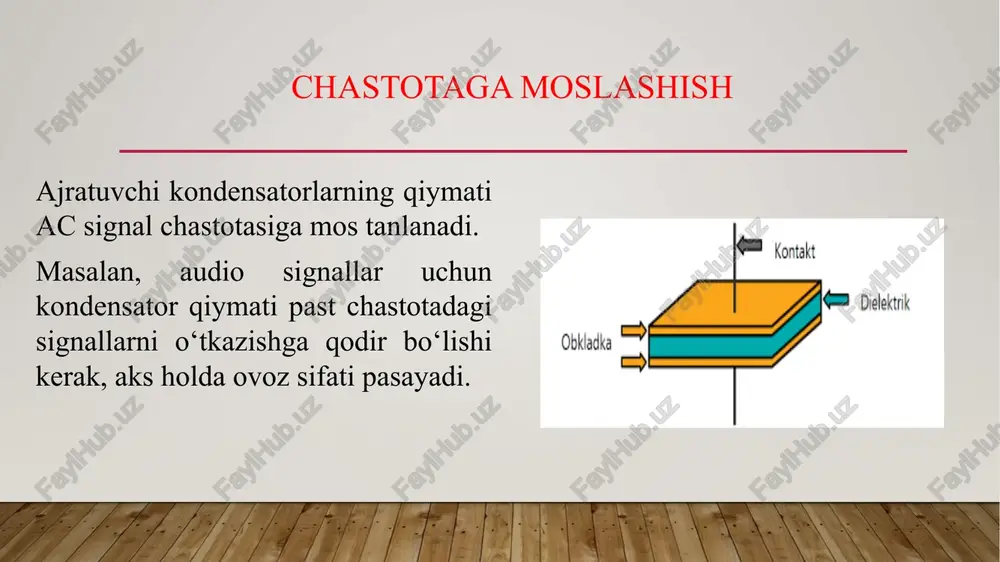 CHASTOTAGA MOSLASHISH

Ajratuvchi kondensatorlarning qiymati AC signal chastotasiga mos tanlanadi.

Masalan, audio signallar uchun kondensator qiymati past chastotadagi signallarni o‘tkazishga qodir bo‘lishi kerak, aks holda ovoz sifati pasayadi.

Kontakt
Dielektrik
Obkladka

FaylHub.uz